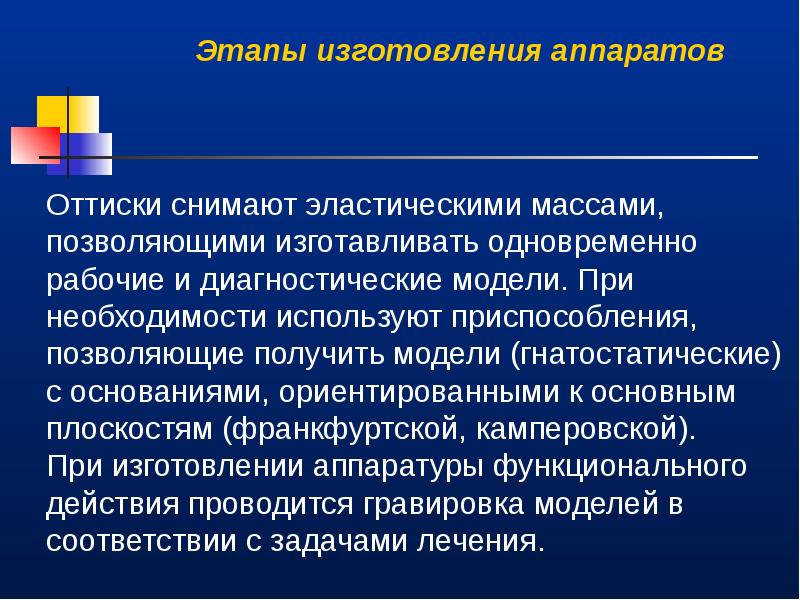 Этапы изготовления аппаратов

Оттиски снимают эластическими массами, позволяющими изготавливать одновременно рабочие и диагностические модели. При необходимости используют приспособления, позволяющие получить модели (гнатостатические) с основаниями, ориентированными к основным плоскостям (франкфуртской, камперовской).
При изготовлении аппаратуры функционального действия проводится гравировка моделей в соответствии с задачами лечения.